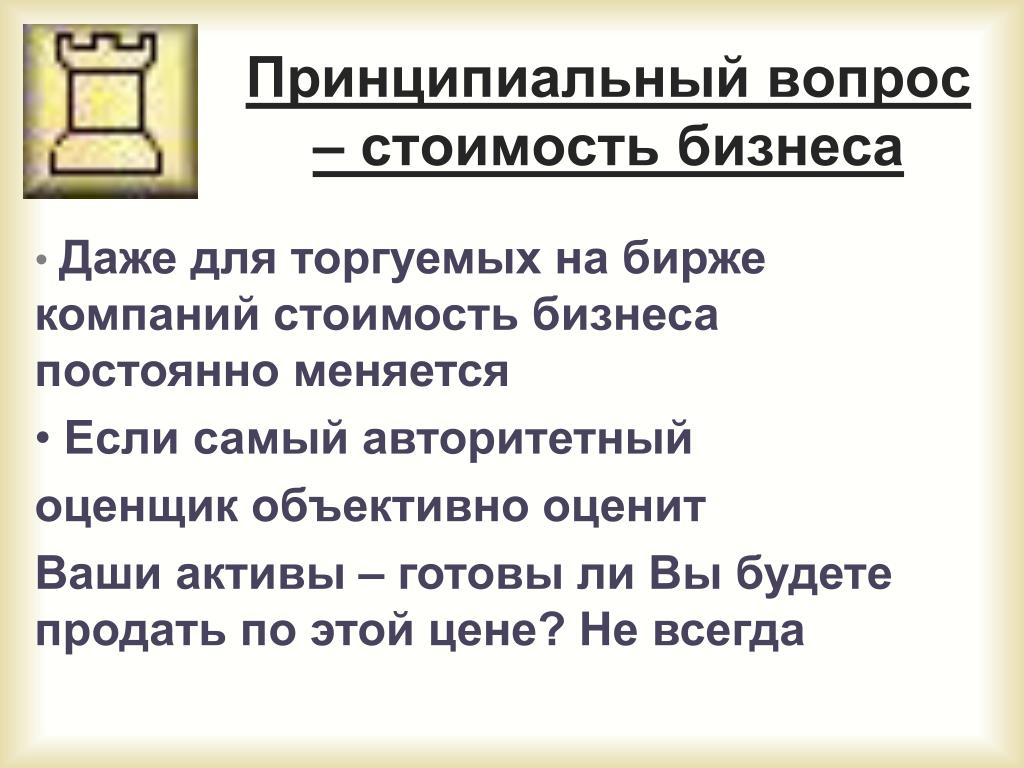 Принципиальный вопрос – стоимость бизнеса

• Даже для торгуемых на бирже компаний стоимость бизнеса постоянно меняется

• Если самый авторитетный оценщик объективно оценит Ваши активы – готовы ли Вы будете продать по этой цене? Не всегда